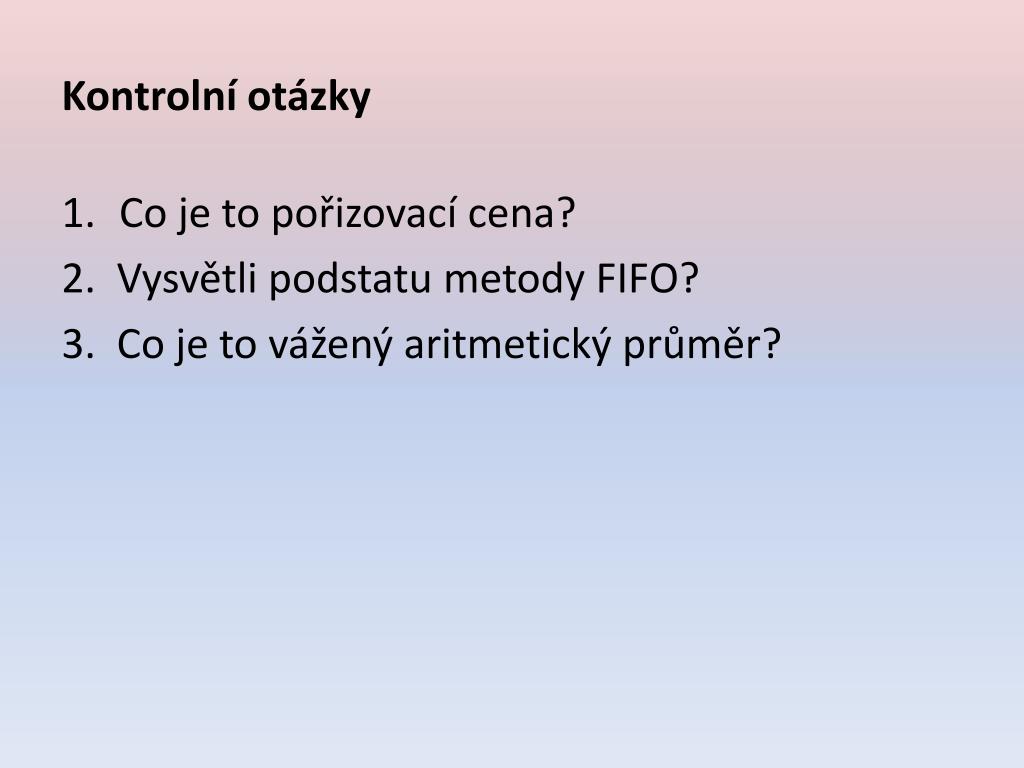 Kontrolní otázky

1. Co je to pořizovací cena?
2. Vysvětli podstatu metody FIFO?
3. Co je to vážený aritmetický průměr?